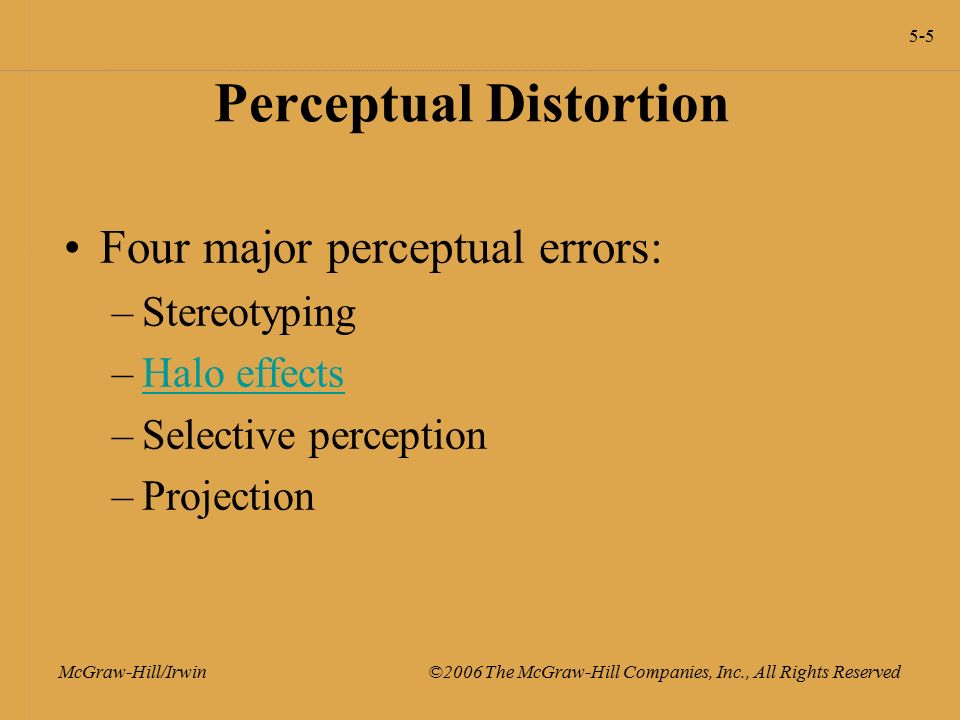 5-5

Perceptual Distortion

• Four major perceptual errors:
– Stereotyping
– Halo effects
– Selective perception
– Projection

McGraw-Hill/Irwin

©2006 The McGraw-Hill Companies, Inc., All Rights Reserved